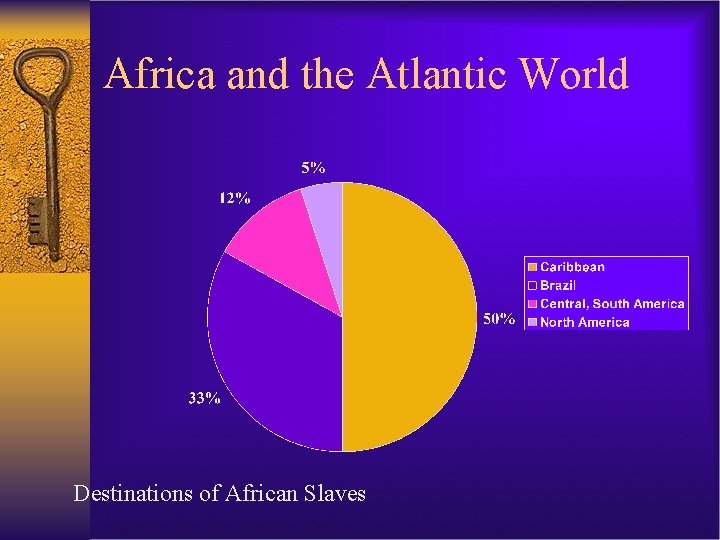 Africa and the Atlantic World

5%

12%

50%

33%

Caribbean
Brazil
Central, South America
North America

Destinations of African Slaves